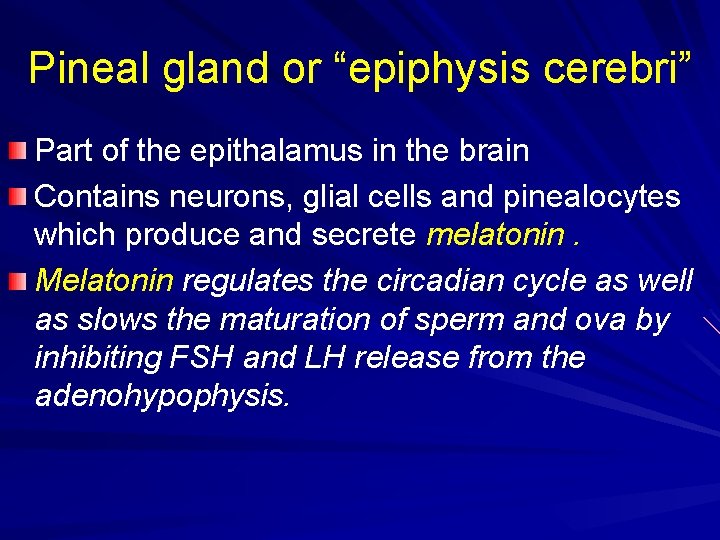 Pineal gland or “epiphysis cerebri”

Part of the epithalamus in the brain

Contains neurons, glial cells and pinealocytes which produce and secrete melatonin .

Melatonin regulates the circadian cycle as well as slows the maturation of sperm and ova by inhibiting FSH and LH release from the adenohypophysis.